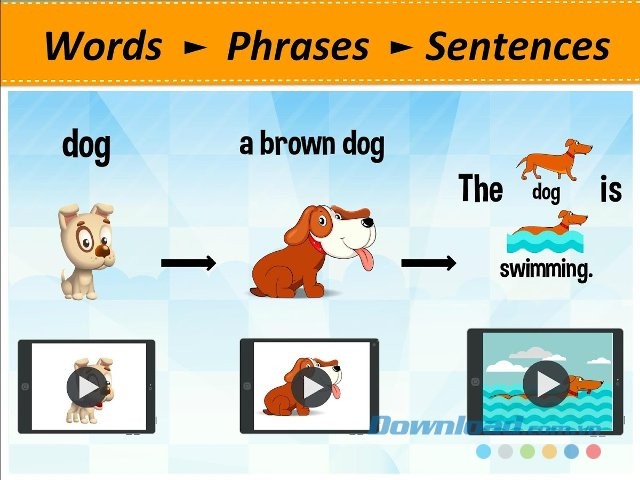 Words ► Phrases ► Sentences

dog

a brown dog

The dog is swimming.

Download.com.vn